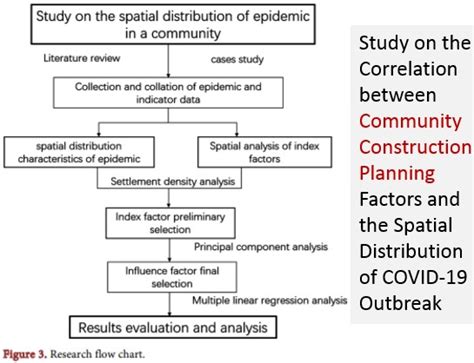 Study on the spatial distribution of epidemic in a community

Literature review

cases study

Collection and collation of epidemic and indicator data

spatial distribution characteristics of epidemic

Spatial analysis of index factors

Settlement density analysis

Index factor preliminary selection

Principal component analysis

Influence factor final selection

Multiple linear regression analysis

Results evaluation and analysis

Figure 3. Research flow chart.

Study on the Correlation between Community Construction Planning Factors and the Spatial Distribution of COVID-19 Outbreak